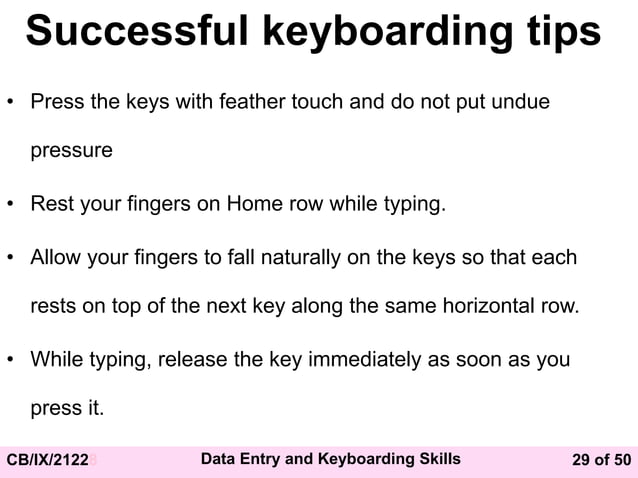 Successful keyboarding tips

• Press the keys with feather touch and do not put undue pressure

• Rest your fingers on Home row while typing.

• Allow your fingers to fall naturally on the keys so that each rests on top of the next key along the same horizontal row.

• While typing, release the key immediately as soon as you press it.

CB/IX/2122 Data Entry and Keyboarding Skills 29 of 50